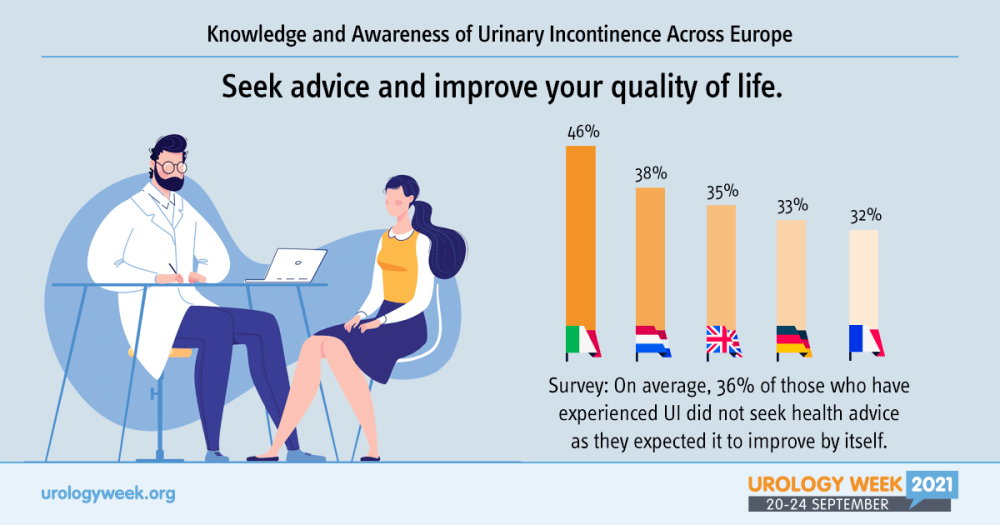 Knowledge and Awareness of Urinary Incontinence Across Europe

Seek advice and improve your quality of life.

46%

38%

35%

33%

32%

Survey: On average, 36% of those who have experienced UI did not seek health advice as they expected it to improve by itself.

urologyweek.org

UROLOGY WEEK 2021
20-24 SEPTEMBER